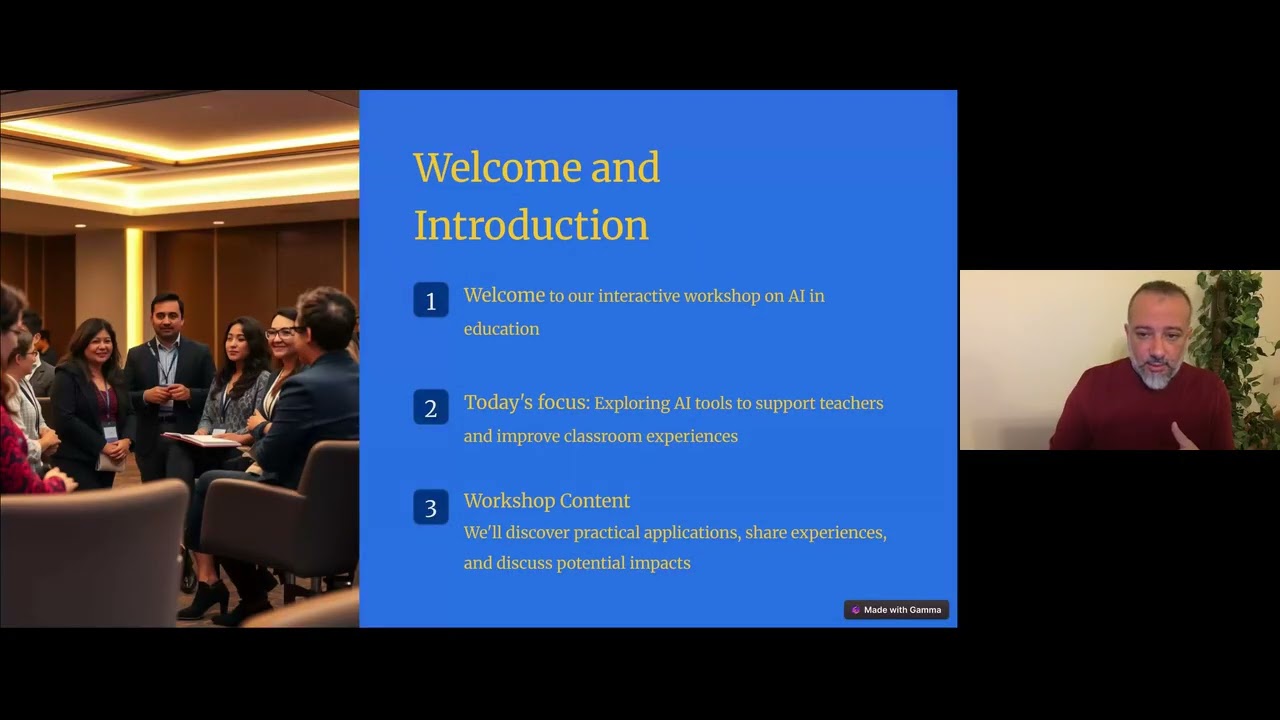 Welcome and Introduction

1 Welcome to our interactive workshop on AI in education

2 Today's focus: Exploring AI tools to support teachers and improve classroom experiences

3 Workshop Content
We'll discover practical applications, share experiences, and discuss potential impacts

Made with Gamma